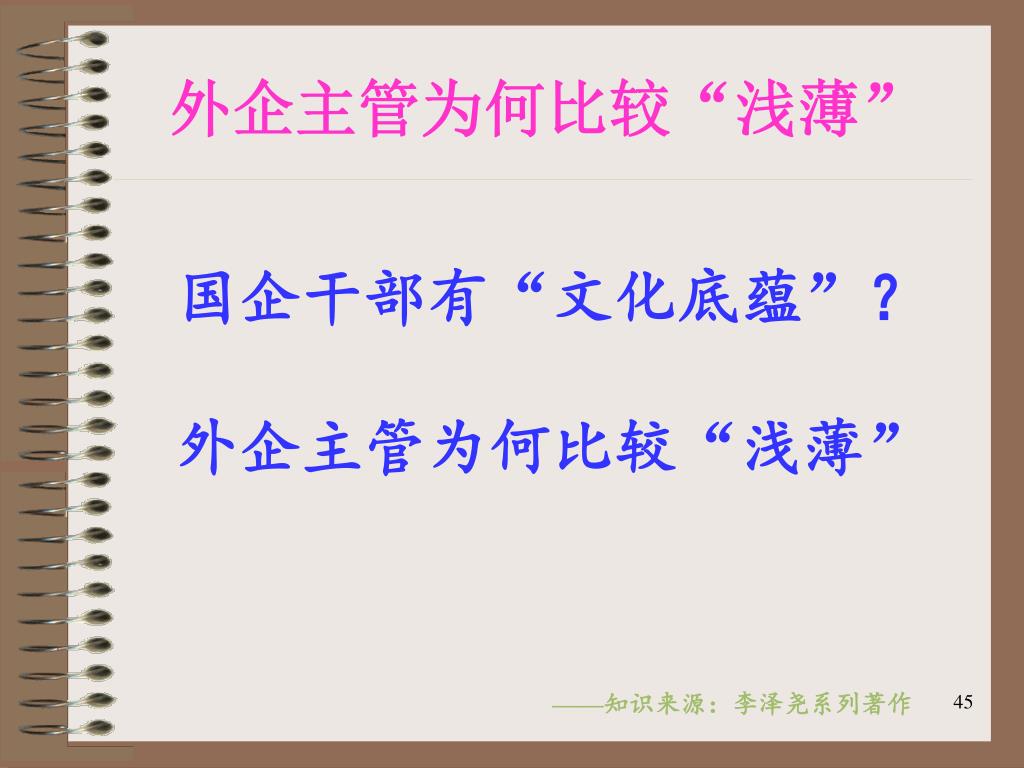 外企主管为何比较“浅薄”

国企干部有“文化底蕴”？

外企主管为何比较“浅薄”

——知识来源：李泽尧系列著作

45